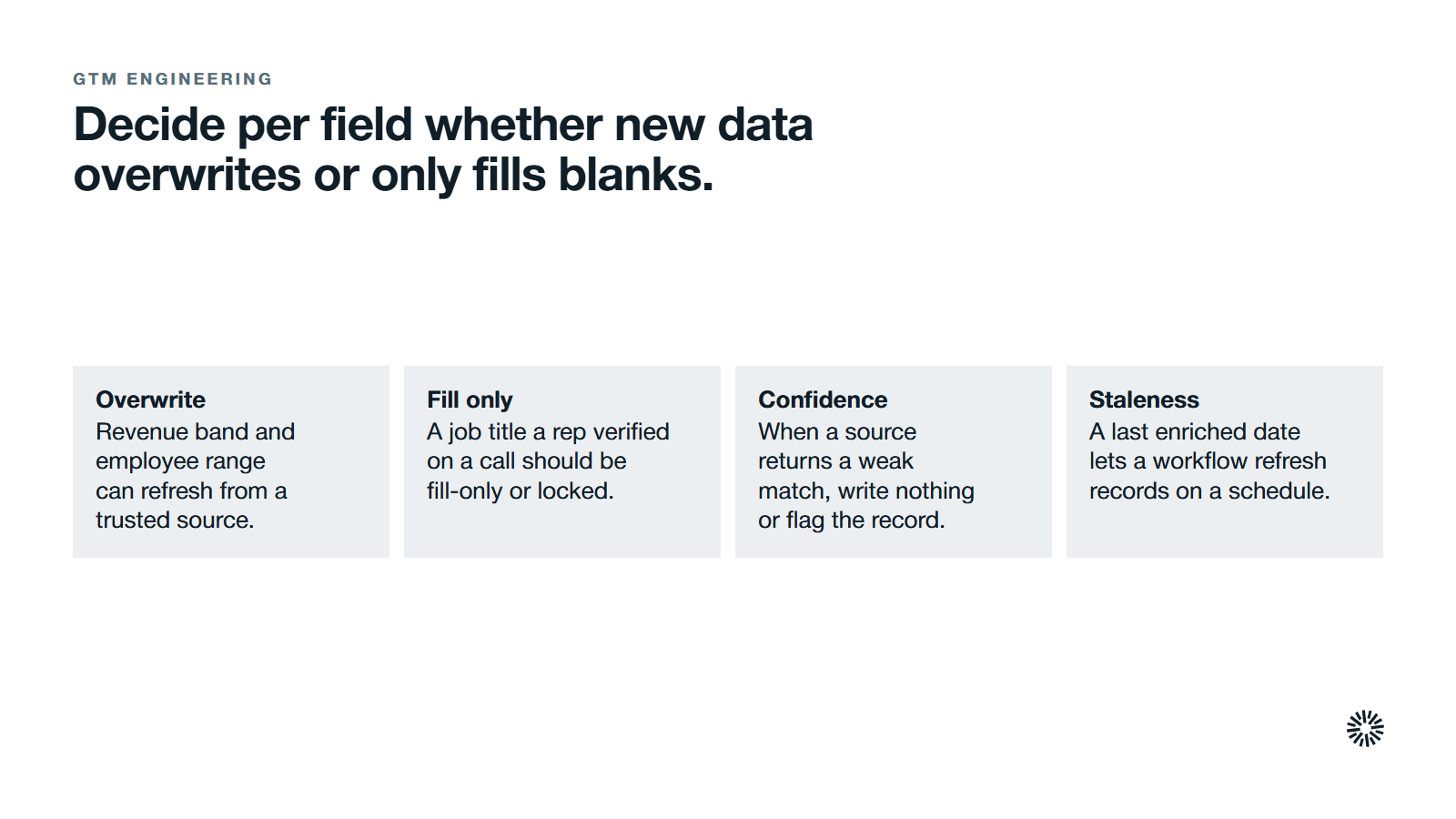 GTM ENGINEERING

Decide per field whether new data overwrites or only fills blanks.

Overwrite
Revenue band and employee range can refresh from a trusted source.

Fill only
A job title a rep verified on a call should be fill-only or locked.

Confidence
When a source returns a weak match, write nothing or flag the record.

Staleness
A last enriched date lets a workflow refresh records on a schedule.